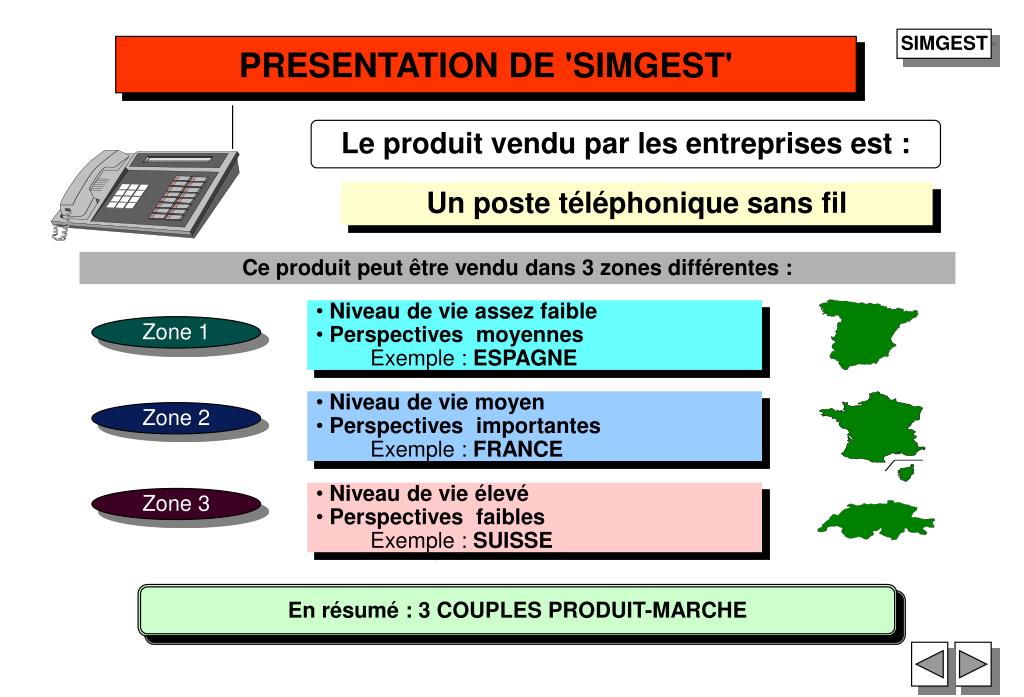 SIMGEST

PRESENTATION DE 'SIMGEST'

Le produit vendu par les entreprises est :

Un poste téléphonique sans fil

Ce produit peut être vendu dans 3 zones différentes :

Zone 1

• Niveau de vie assez faible
• Perspectives moyennes
Exemple : ESPAGNE

Zone 2

• Niveau de vie moyen
• Perspectives importantes
Exemple : FRANCE

Zone 3

• Niveau de vie élevé
• Perspectives faibles
Exemple : SUISSE

En résumé : 3 COUPLES PRODUIT-MARCHE